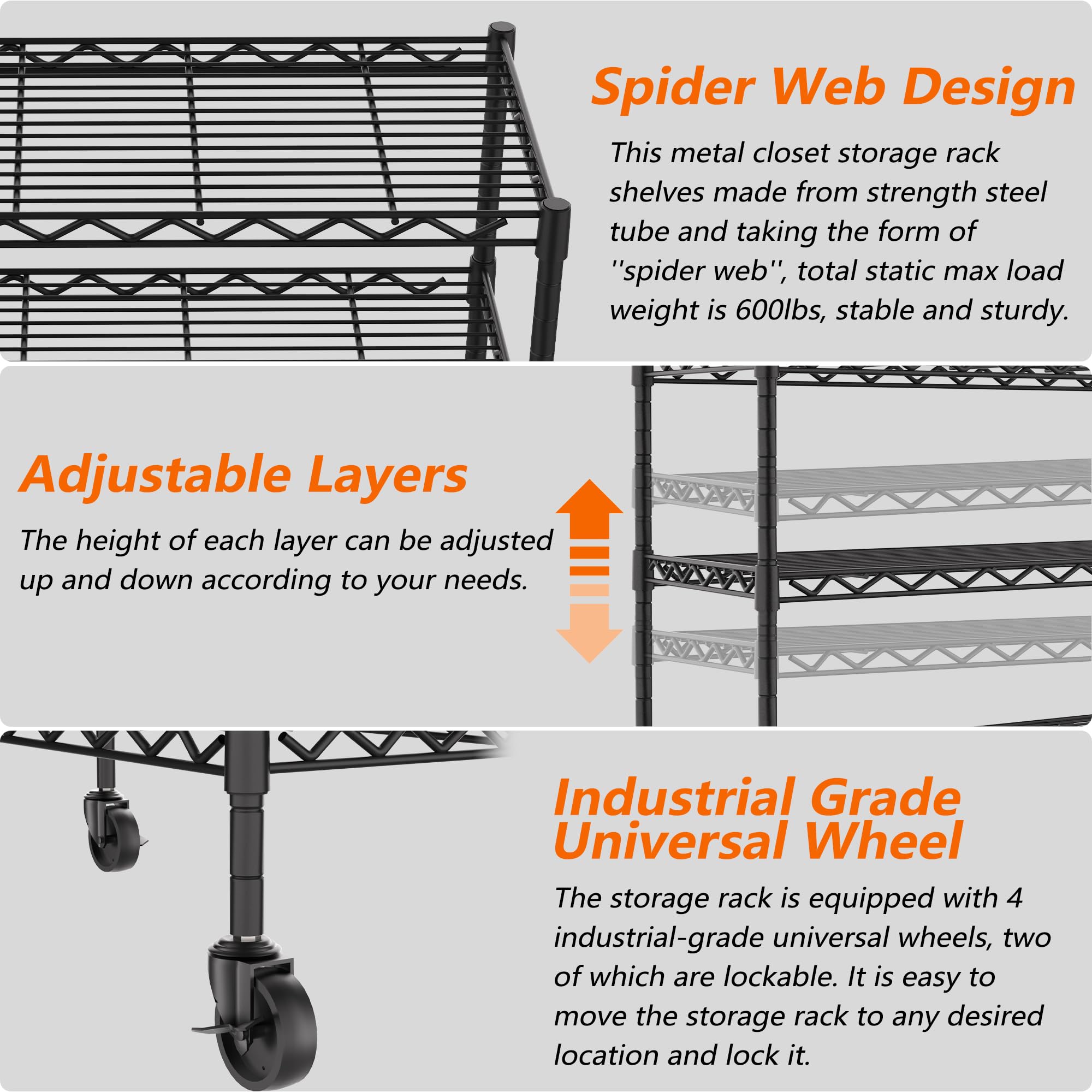 Spider Web Design

This metal closet storage rack shelves made from strength steel tube and taking the form of ''spider web'', total static max load weight is 600lbs, stable and sturdy.

Adjustable Layers

The height of each layer can be adjusted up and down according to your needs.

Industrial Grade Universal Wheel

The storage rack is equipped with 4 industrial-grade universal wheels, two of which are lockable. It is easy to move the storage rack to any desired location and lock it.